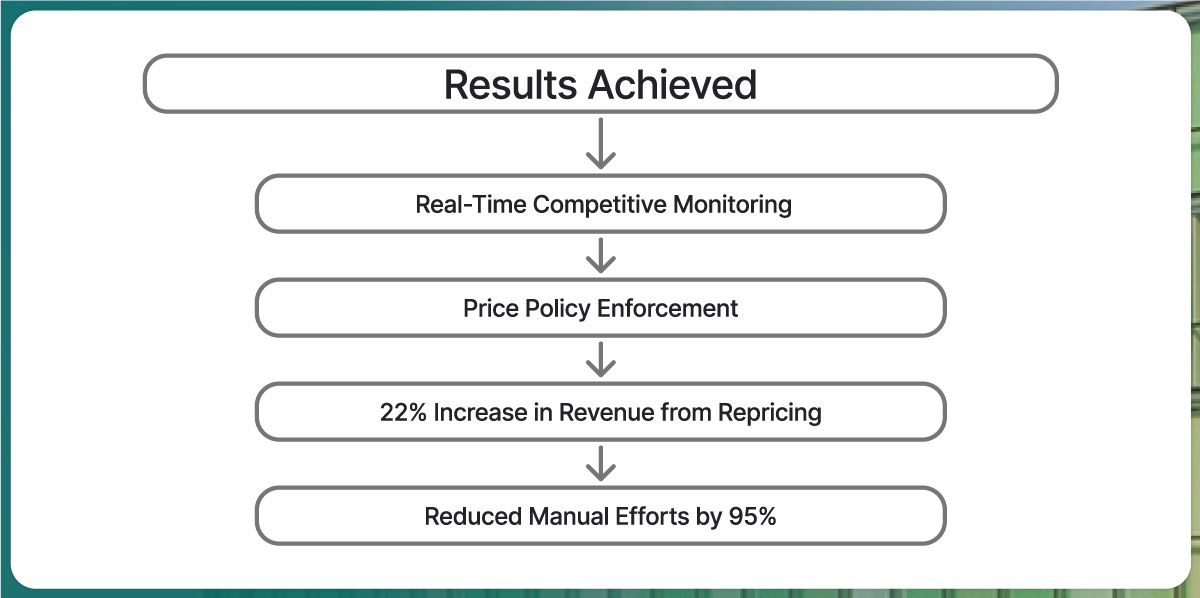 Results Achieved

Real-Time Competitive Monitoring

Price Policy Enforcement

22% Increase in Revenue from Repricing

Reduced Manual Efforts by 95%